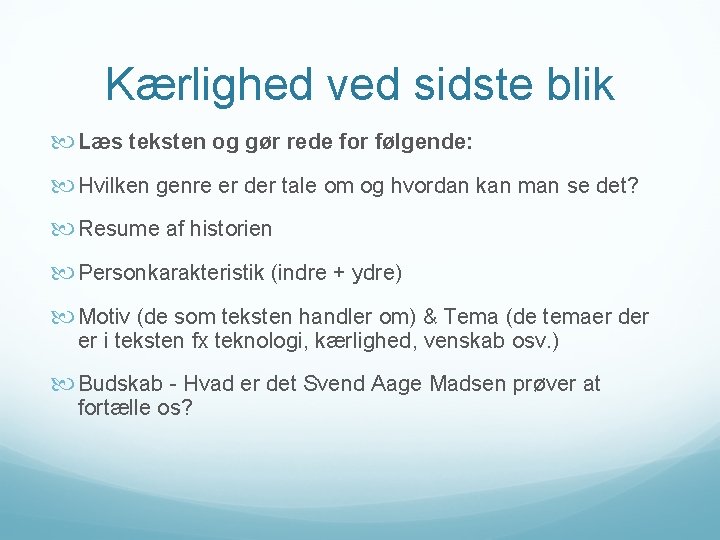 Kærlighed ved sidste blik

Læs teksten og gør rede for følgende:

Hvilken genre er der tale om og hvordan kan man se det?

Resume af historien

Personkarakteristik (indre + ydre)

Motiv (de som teksten handler om) & Tema (de temaer der er i teksten fx teknologi, kærlighed, venskab osv.)

Budskab - Hvad er det Svend Aage Madsen prøver at fortælle os?